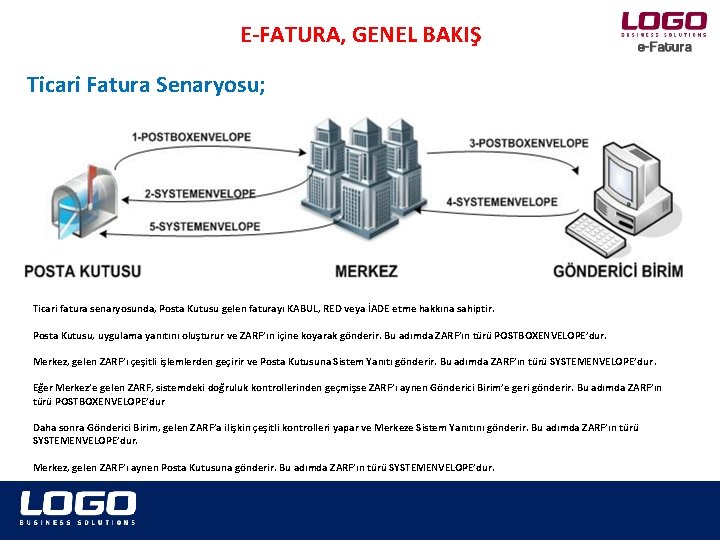 E-FATURA, GENEL BAKIŞ

LOGO
BUSINESS SOLUTIONS
e-Fatura

Ticari Fatura Senaryosu;

1-POSTBOXENVELOPE
2-SYSTEMENVELOPE
5-SYSTEMENVELOPE
3-POSTBOXENVELOPE
4-SYSTEMENVELOPE

POSTA KUTUSU
MERKEZ
GÖNDERİCİ BİRİM

Ticari fatura senaryosunda, Posta Kutusu gelen faturayı KABUL, RED veya İADE etme hakkına sahiptir.

Posta Kutusu, uygulama yanıtını oluşturur ve ZARF'ın içine koyarak gönderir. Bu adımda ZARF'ın türü POSTBOXENVELOPE'dur.

Merkez, gelen ZARF'ı çeşitli işlemlerden geçirir ve Posta Kutusuna Sistem Yanıtı gönderir. Bu adımda ZARF'ın türü SYSTEMENVELOPE'dur.

Eğer Merkez'e gelen ZARF, sistemdeki doğruluk kontrollerinden geçmişse ZARF'ı aynen Gönderici Birim'e geri gönderir. Bu adımda ZARF'ın türü POSTBOXENVELOPE'dur

Daha sonra Gönderici Birim, gelen ZARF'a ilişkin çeşitli kontrolleri yapar ve Merkeze Sistem Yanıtını gönderir. Bu adımda ZARF'ın türü SYSTEMENVELOPE'dur.

Merkez, gelen ZARF'ı aynen Posta Kutusuna gönderir. Bu adımda ZARF'ın türü SYSTEMENVELOPE'dur.

LOGO
BUSINESS SOLUTIONS